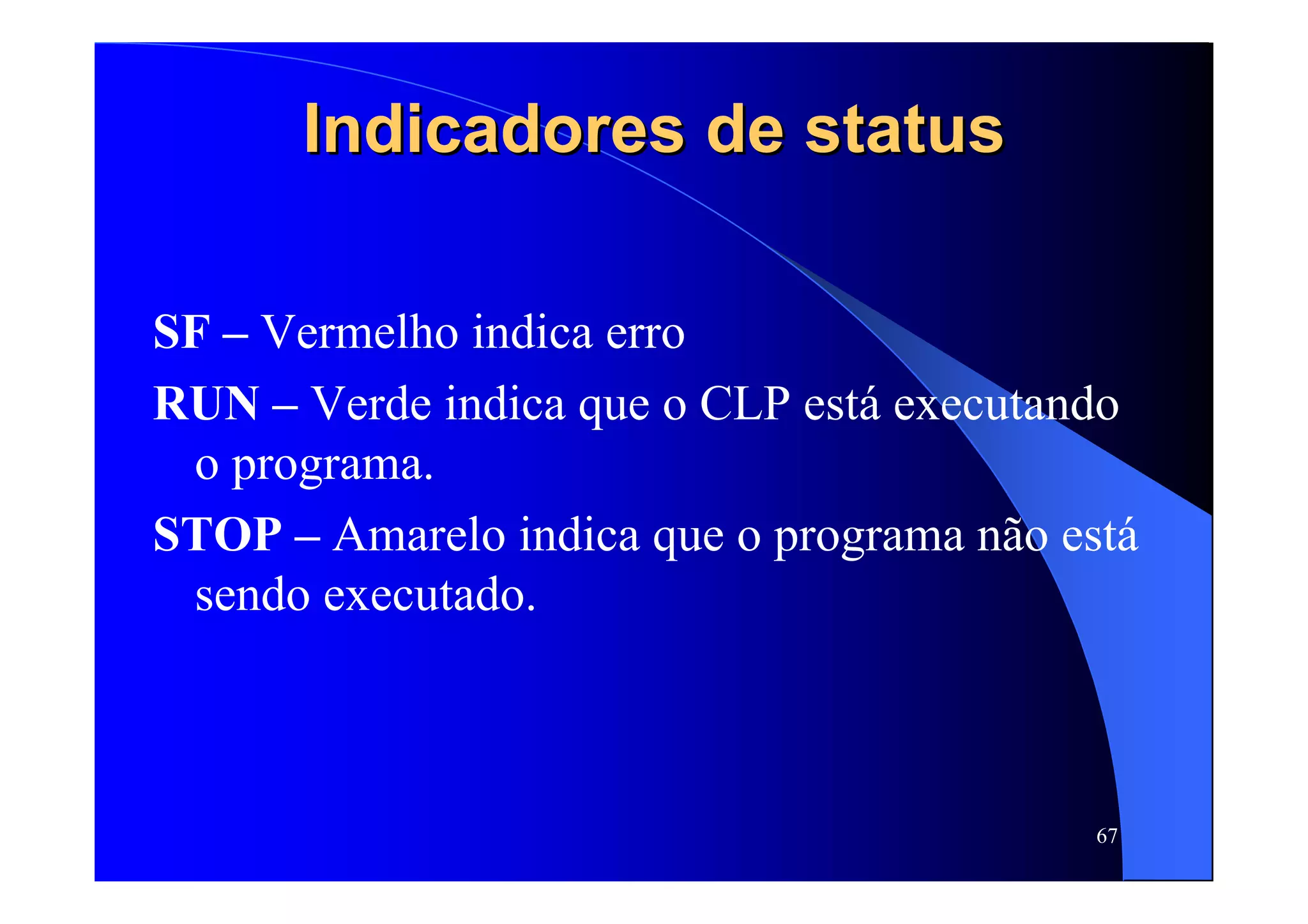 Indicadores de status

SF – Vermelho indica erro

RUN – Verde indica que o CLP está executando o programa.

STOP – Amarelo indica que o programa não está sendo executado.

67